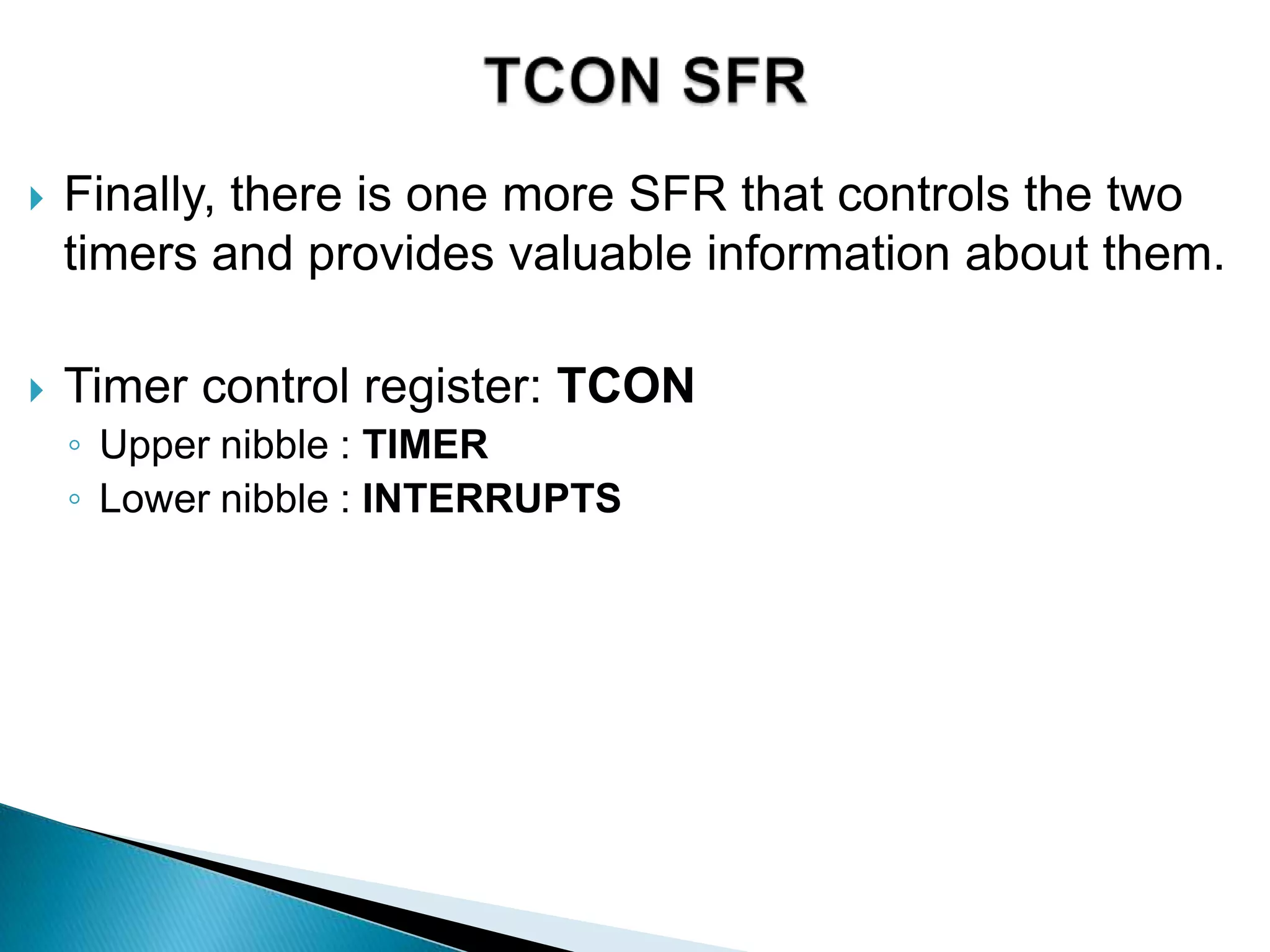 TCON SFR

Finally, there is one more SFR that controls the two timers and provides valuable information about them.

Timer control register: TCON
Upper nibble : TIMER
Lower nibble : INTERRUPTS